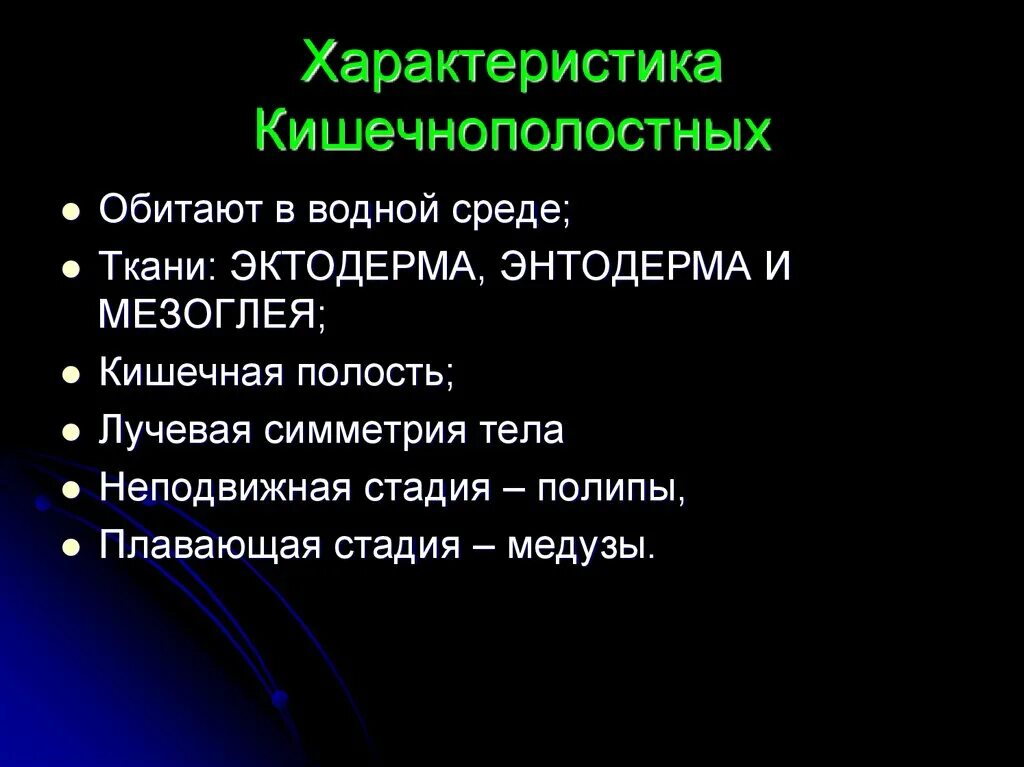 Характеристика Кишечнополостных

- Обитают в водной среде;
- Ткани: ЭКТОДЕРМА, ЭНТОДЕРМА И МЕЗОГЛЕЯ;
- Кишечная полость;
- Лучевая симметрия тела
- Неподвижная стадия – полипы,
- Плавающая стадия – медузы.